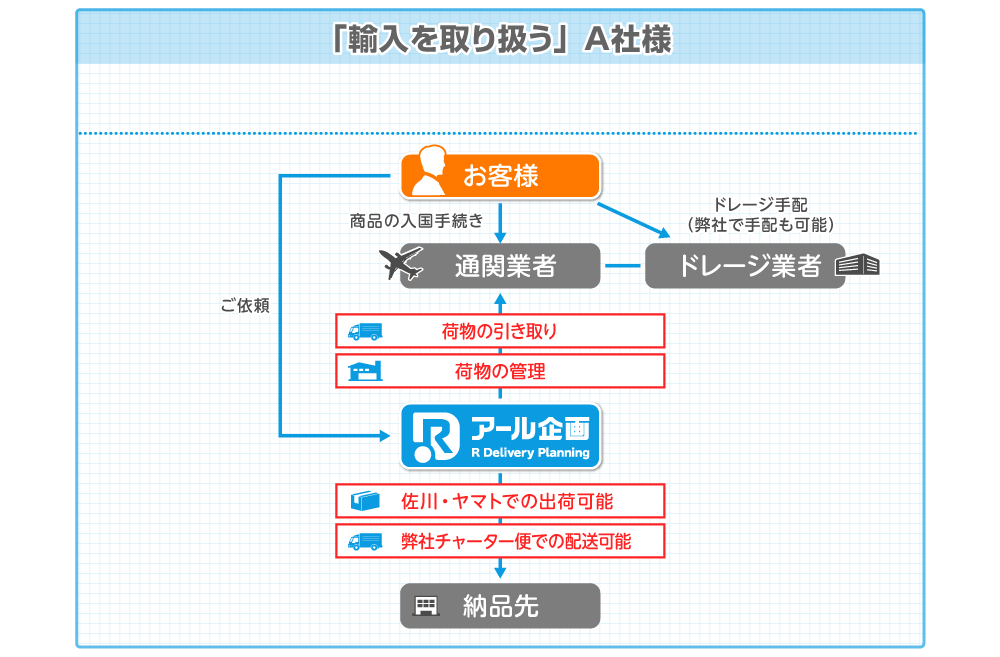 「輸入を取り扱う」A社様

お客様

商品の入国手続き

ドレージ手配
（弊社で手配も可能）

通関業者

ドレージ業者

ご依頼

荷物の引き取り

荷物の管理

アール企画
R Delivery Planning

佐川・ヤマトでの出荷可能

弊社チャーター便での配送可能

納品先